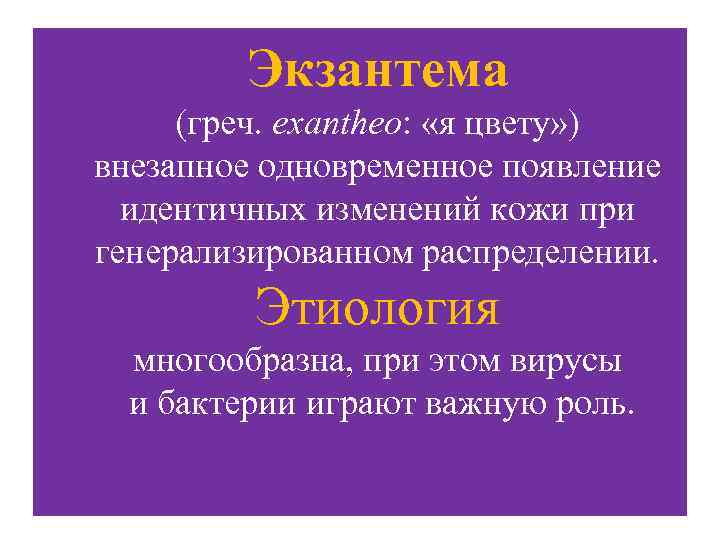 Экзантема

(греч. exantheo: «я цвету») внезапное одновременное появление идентичных изменений кожи при генерализированном распределении.

Этиология

многообразна, при этом вирусы и бактерии играют важную роль.